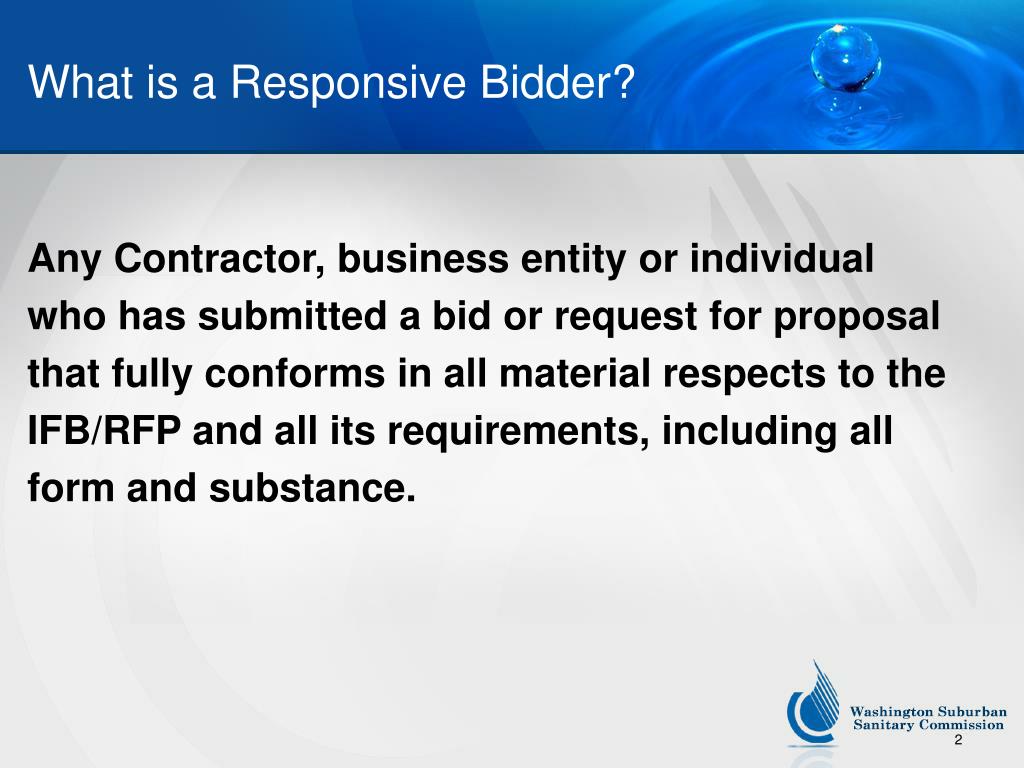 What is a Responsive Bidder?

Any Contractor, business entity or individual who has submitted a bid or request for proposal that fully conforms in all material respects to the IFB/RFP and all its requirements, including all form and substance.

Washington Suburban Sanitary Commission

2